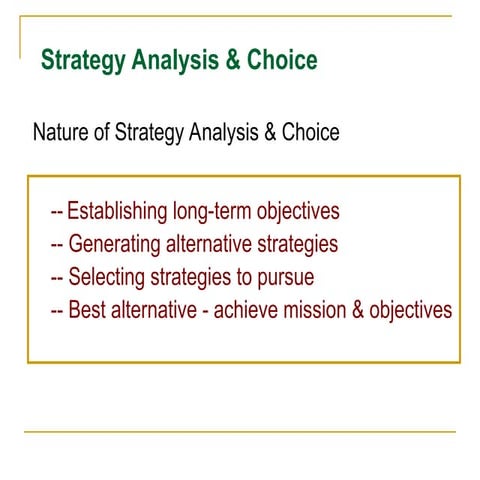 Strategy Analysis & Choice

Nature of Strategy Analysis & Choice

-- Establishing long-term objectives
-- Generating alternative strategies
-- Selecting strategies to pursue
-- Best alternative - achieve mission & objectives